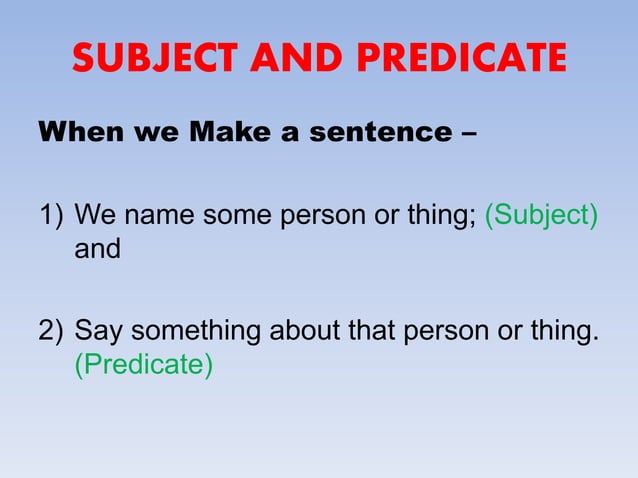 SUBJECT AND PREDICATE

When we Make a sentence –

1) We name some person or thing; (Subject) and

2) Say something about that person or thing. (Predicate)